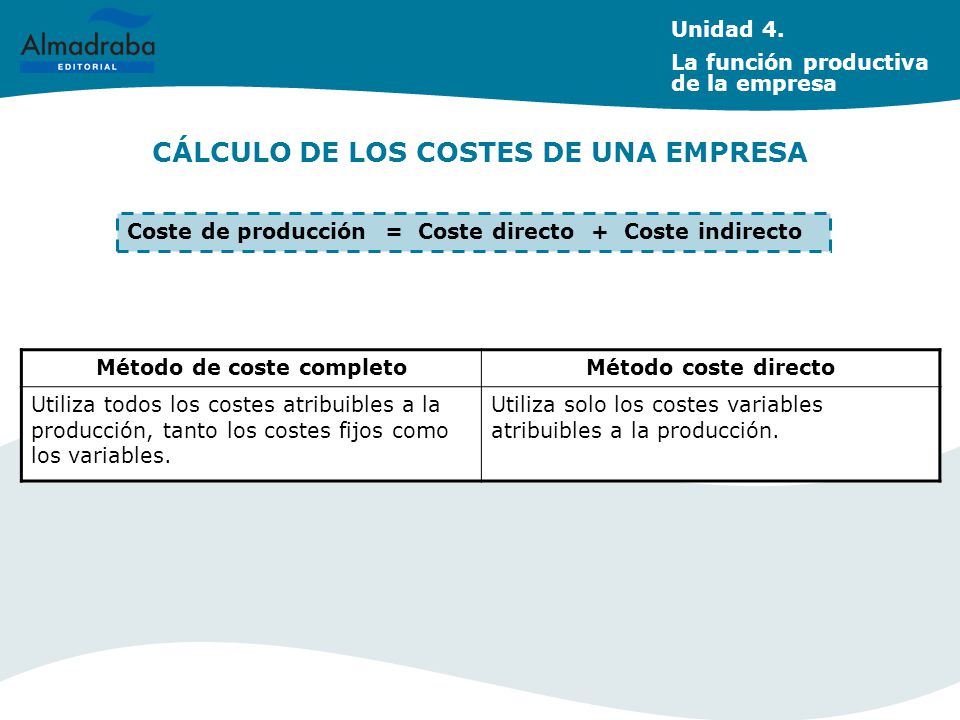 Almadraba
EDITORIAL

Unidad 4.

La función productiva de la empresa

CÁLCULO DE LOS COSTES DE UNA EMPRESA

Coste de producción = Coste directo + Coste indirecto

| Método de coste completo | Método coste directo |
|---|---|
| Utiliza todos los costes atribuibles a la producción, tanto los costes fijos como los variables. | Utiliza solo los costes variables atribuibles a la producción. |